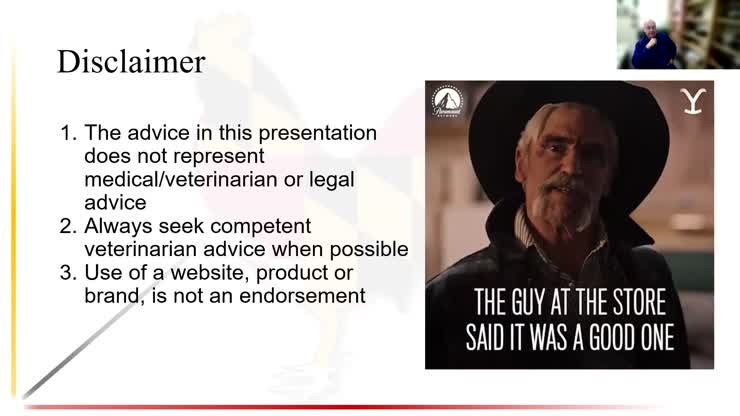 Disclaimer

1. The advice in this presentation does not represent medical/veterinarian or legal advice
2. Always seek competent veterinarian advice when possible
3. Use of a website, product or brand, is not an endorsement

Paramount NETWORK

THE GUY AT THE STORE SAID IT WAS A GOOD ONE